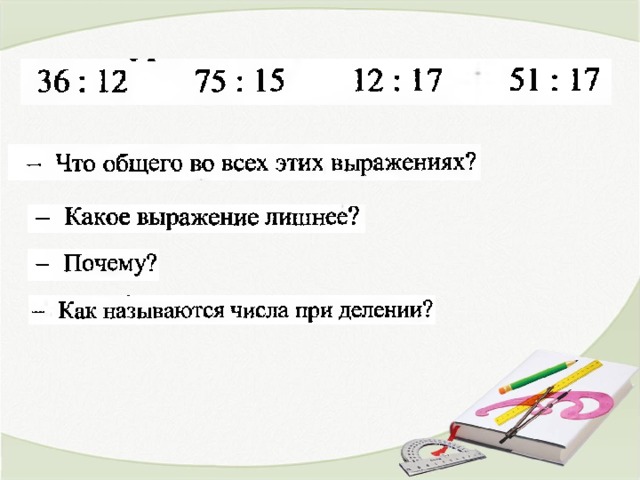 36 : 12 75 : 15 12 : 17 51 : 17

– Что общего во всех этих выражениях?

– Какое выражение лишнее?

– Почему?

– Как называются числа при делении?